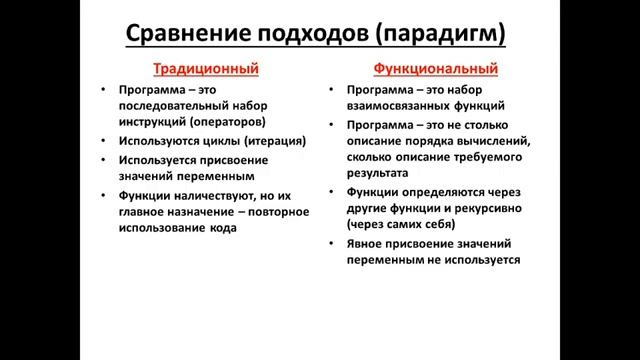 Сравнение подходов (парадигм)

Традиционный

• Программа – это последовательный набор инструкций (операторов)
• Используются циклы (итерация)
• Используется присвоение значений переменным
• Функции наличествуют, но их главное назначение – повторное использование кода

Функциональный

• Программа – это набор взаимосвязанных функций
• Программа – это не столько описание порядка вычислений, сколько описание требуемого результата
• Функции определяются через другие функции и рекурсивно (через самих себя)
• Явное присвоение значений переменным не используется